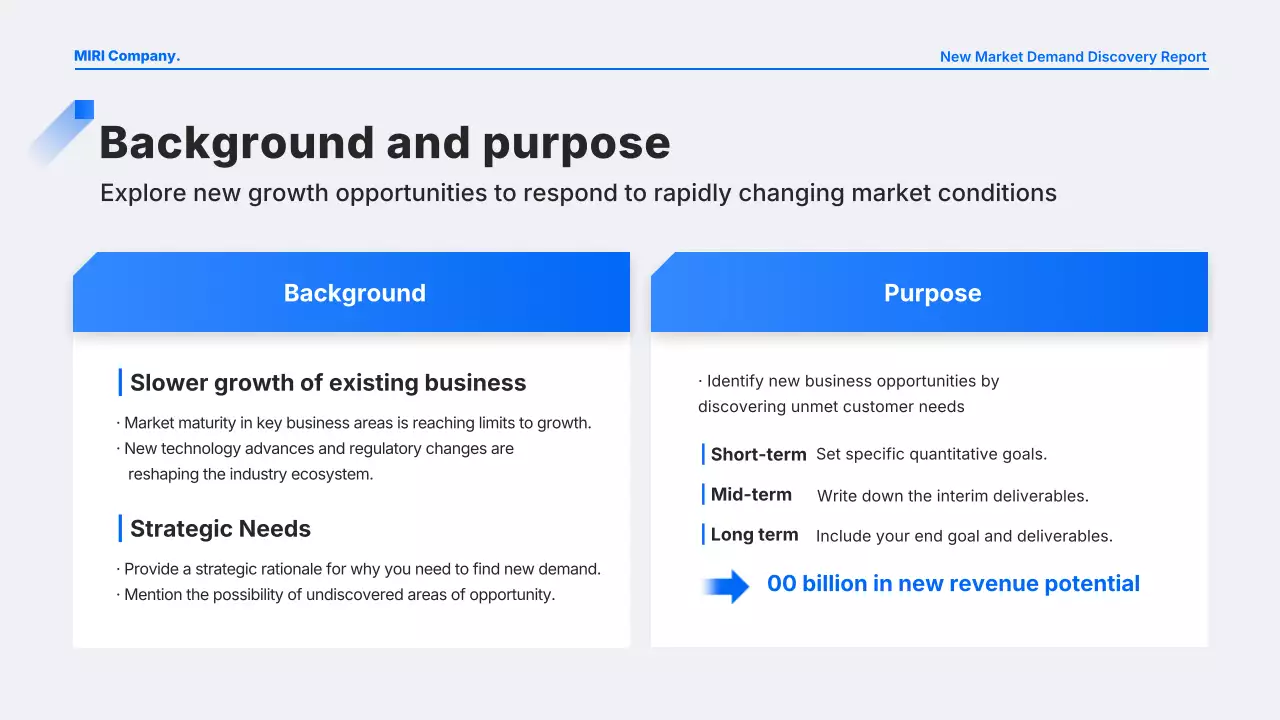 MIRI Company.

New Market Demand Discovery Report

Background and purpose

Explore new growth opportunities to respond to rapidly changing market conditions

Background

Slower growth of existing business

· Market maturity in key business areas is reaching limits to growth.
· New technology advances and regulatory changes are reshaping the industry ecosystem.

Strategic Needs

· Provide a strategic rationale for why you need to find new demand.
· Mention the possibility of undiscovered areas of opportunity.

Purpose

· Identify new business opportunities by discovering unmet customer needs

Short-term Set specific quantitative goals.

Mid-term Write down the interim deliverables.

Long term Include your end goal and deliverables.

00 billion in new revenue potential